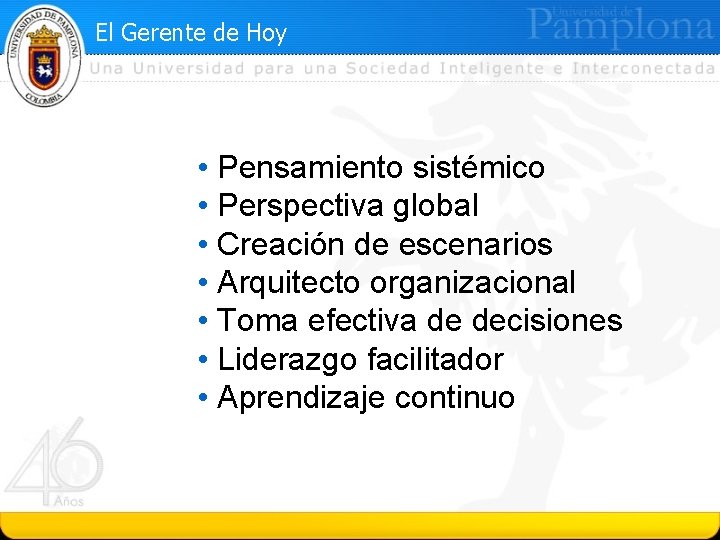 UNIVERSIDAD DE PAMPLONA
COLOMBIA

El Gerente de Hoy

Universidad de Pamplona

Una Universidad para una Sociedad Inteligente e Interconectada

• Pensamiento sistémico
• Perspectiva global
• Creación de escenarios
• Arquitecto organizacional
• Toma efectiva de decisiones
• Liderazgo facilitador
• Aprendizaje continuo

46 Años